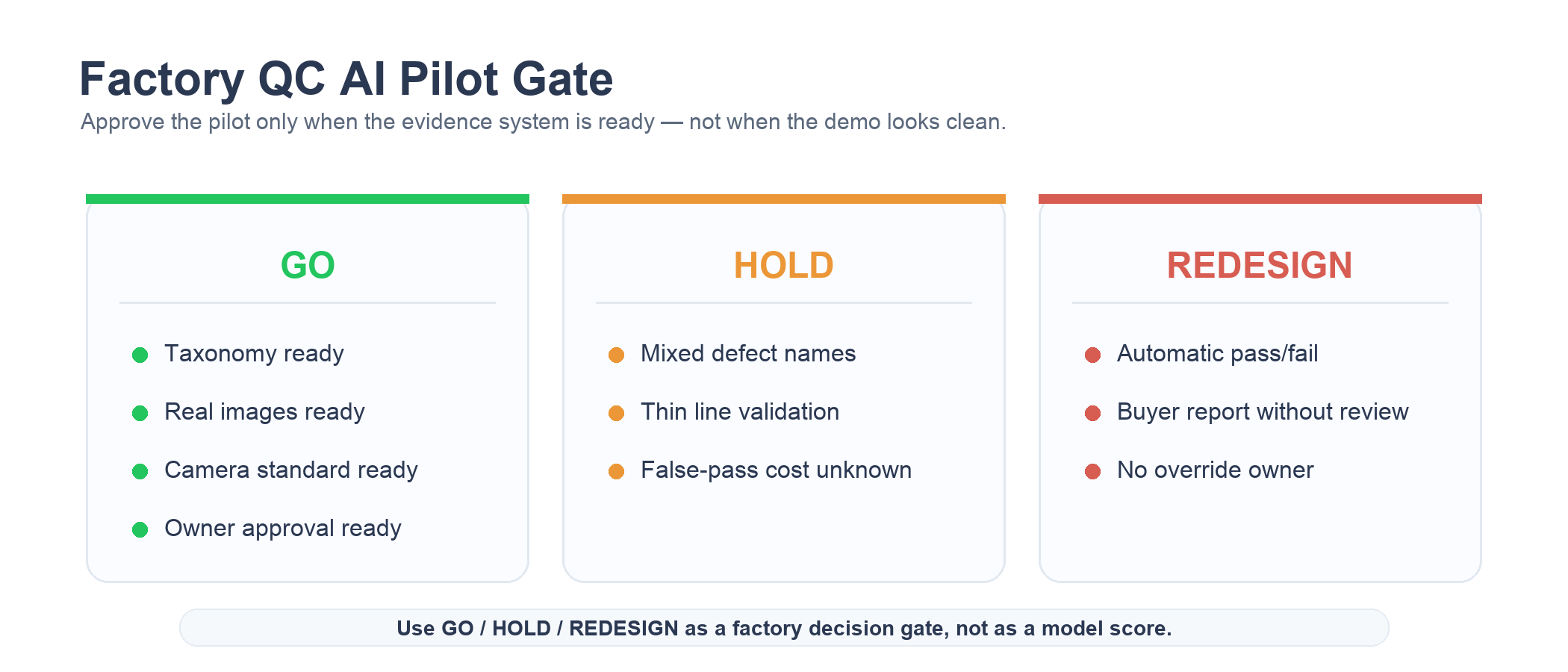 Factory QC AI Pilot Gate

Approve the pilot only when the evidence system is ready — not when the demo looks clean.

GO

Taxonomy ready

Real images ready

Camera standard ready

Owner approval ready

HOLD

Mixed defect names

Thin line validation

False-pass cost unknown

REDESIGN

Automatic pass/fail

Buyer report without review

No override owner

Use GO / HOLD / REDESIGN as a factory decision gate, not as a model score.